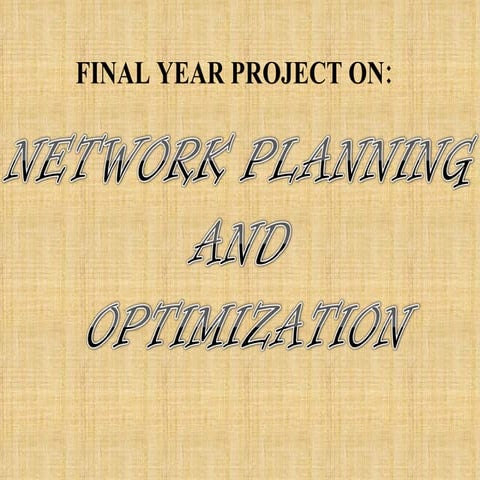 FINAL YEAR PROJECT ON:

NETWORK PLANNING
AND
OPTIMIZATION